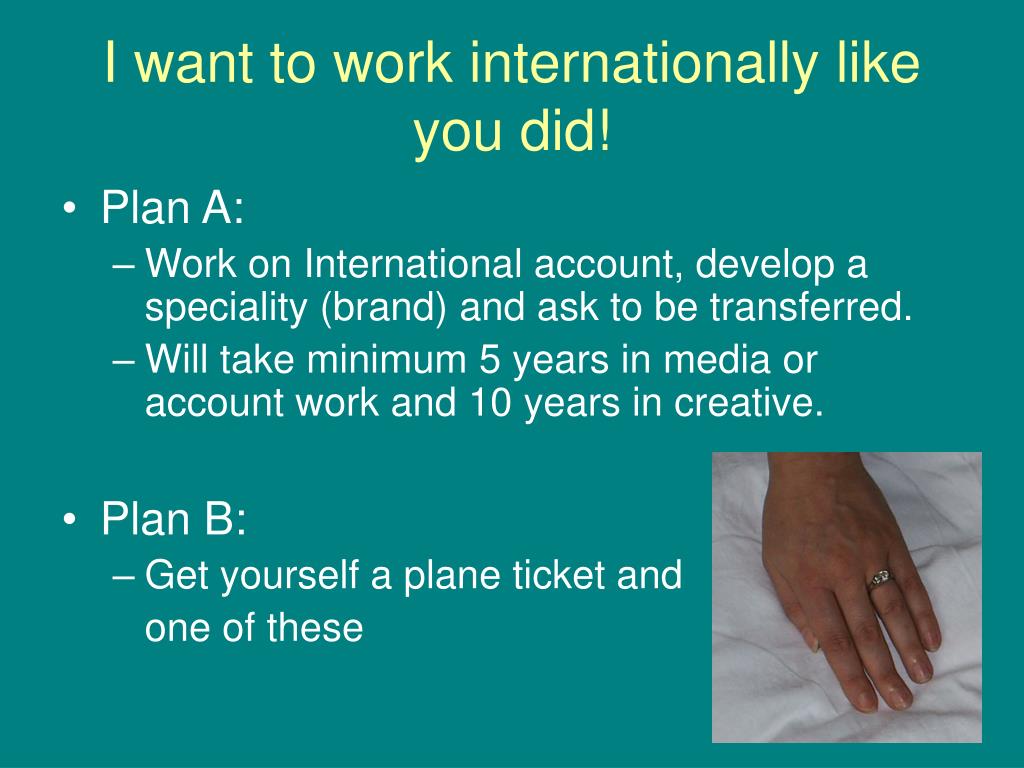 I want to work internationally like you did!

• Plan A:
– Work on International account, develop a speciality (brand) and ask to be transferred.
– Will take minimum 5 years in media or account work and 10 years in creative.

• Plan B:
– Get yourself a plane ticket and one of these